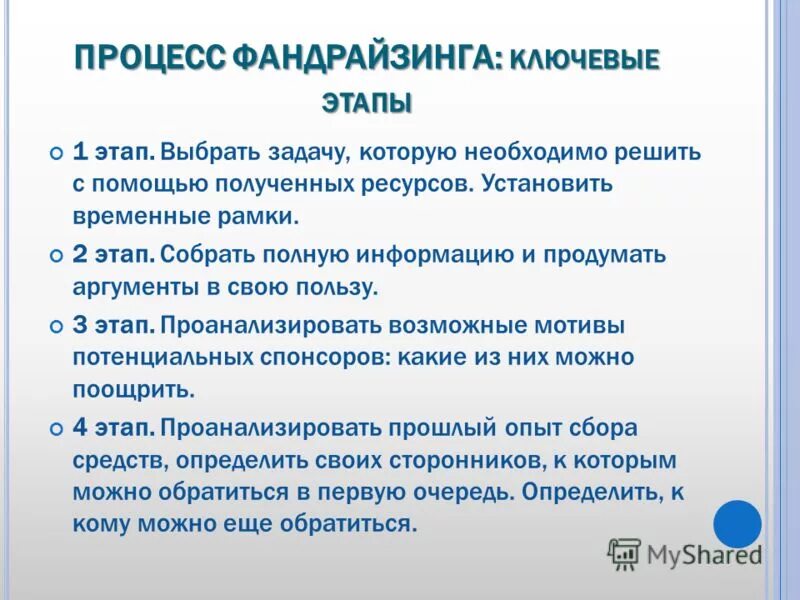 ПРОЦЕСС ФАНДРАЙЗИНГА: КЛЮЧЕВЫЕ ЭТАПЫ

1 этап. Выбрать задачу, которую необходимо решить с помощью полученных ресурсов. Установить временные рамки.

2 этап. Собрать полную информацию и продумать аргументы в свою пользу.

3 этап. Проанализировать возможные мотивы потенциальных спонсоров: какие из них можно поощрить.

4 этап. Проанализировать прошлый опыт сбора средств, определить своих сторонников, к которым можно обратиться в первую очередь. Определить, к кому можно еще обратиться.

MyShared